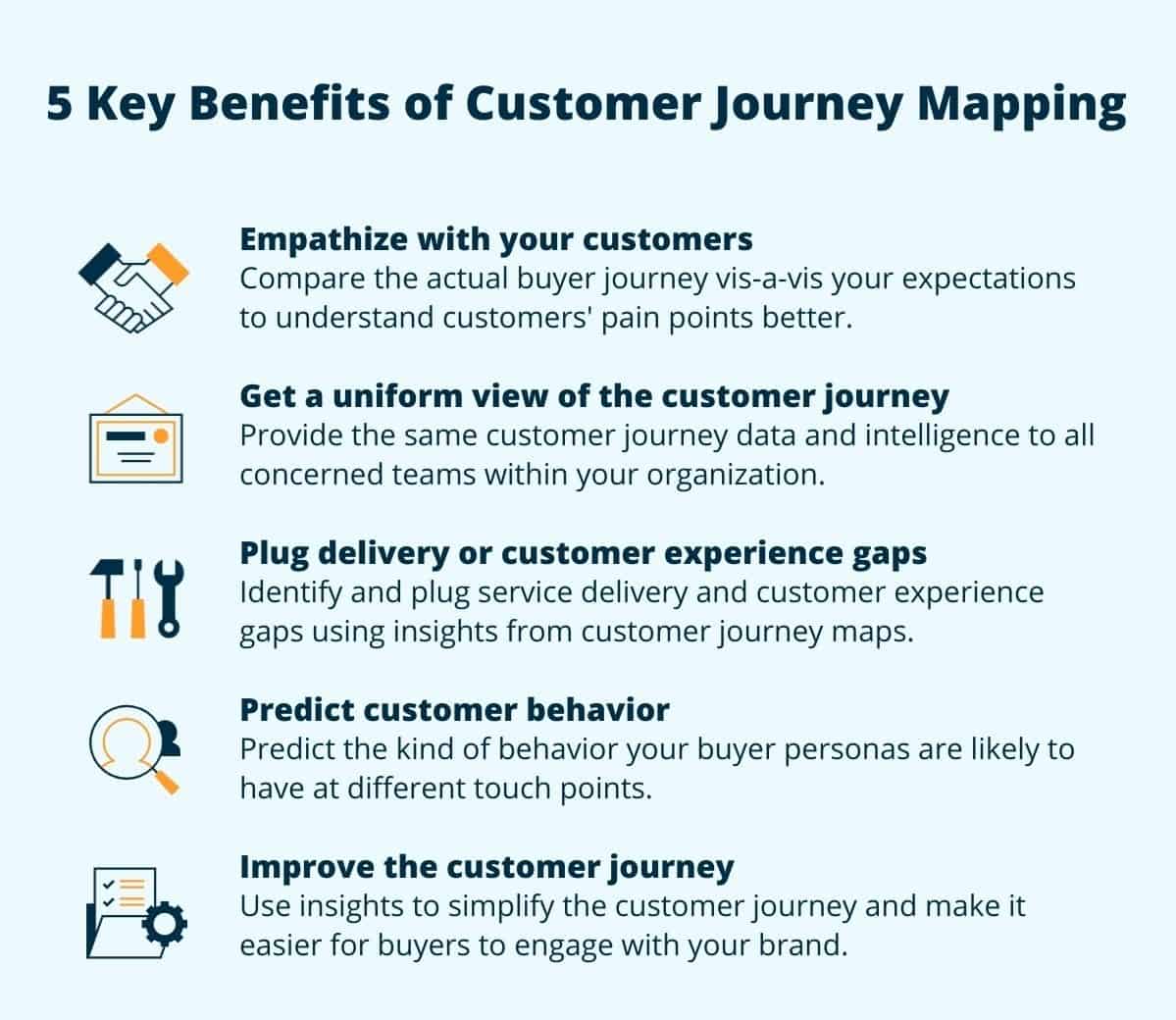 5 Key Benefits of Customer Journey Mapping

Empathize with your customers
Compare the actual buyer journey vis-a-vis your expectations to understand customers' pain points better.

Get a uniform view of the customer journey
Provide the same customer journey data and intelligence to all concerned teams within your organization.

Plug delivery or customer experience gaps
Identify and plug service delivery and customer experience gaps using insights from customer journey maps.

Predict customer behavior
Predict the kind of behavior your buyer personas are likely to have at different touch points.

Improve the customer journey
Use insights to simplify the customer journey and make it easier for buyers to engage with your brand.